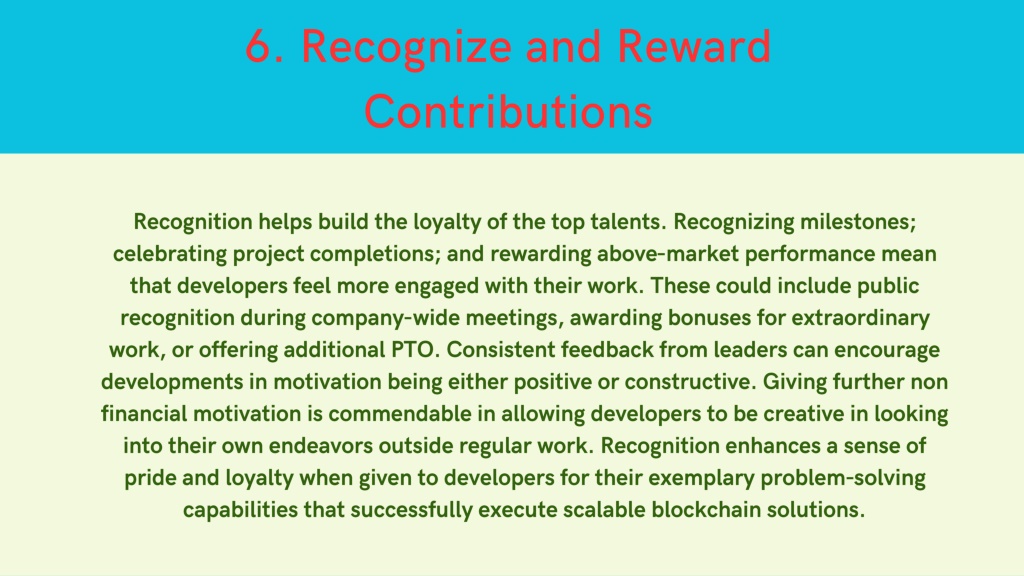 6. Recognize and Reward Contributions

Recognition helps build the loyalty of the top talents. Recognizing milestones; celebrating project completions; and rewarding above-market performance mean that developers feel more engaged with their work. These could include public recognition during company-wide meetings, awarding bonuses for extraordinary work, or offering additional PTO. Consistent feedback from leaders can encourage developments in motivation being either positive or constructive. Giving further non financial motivation is commendable in allowing developers to be creative in looking into their own endeavors outside regular work. Recognition enhances a sense of pride and loyalty when given to developers for their exemplary problem-solving capabilities that successfully execute scalable blockchain solutions.